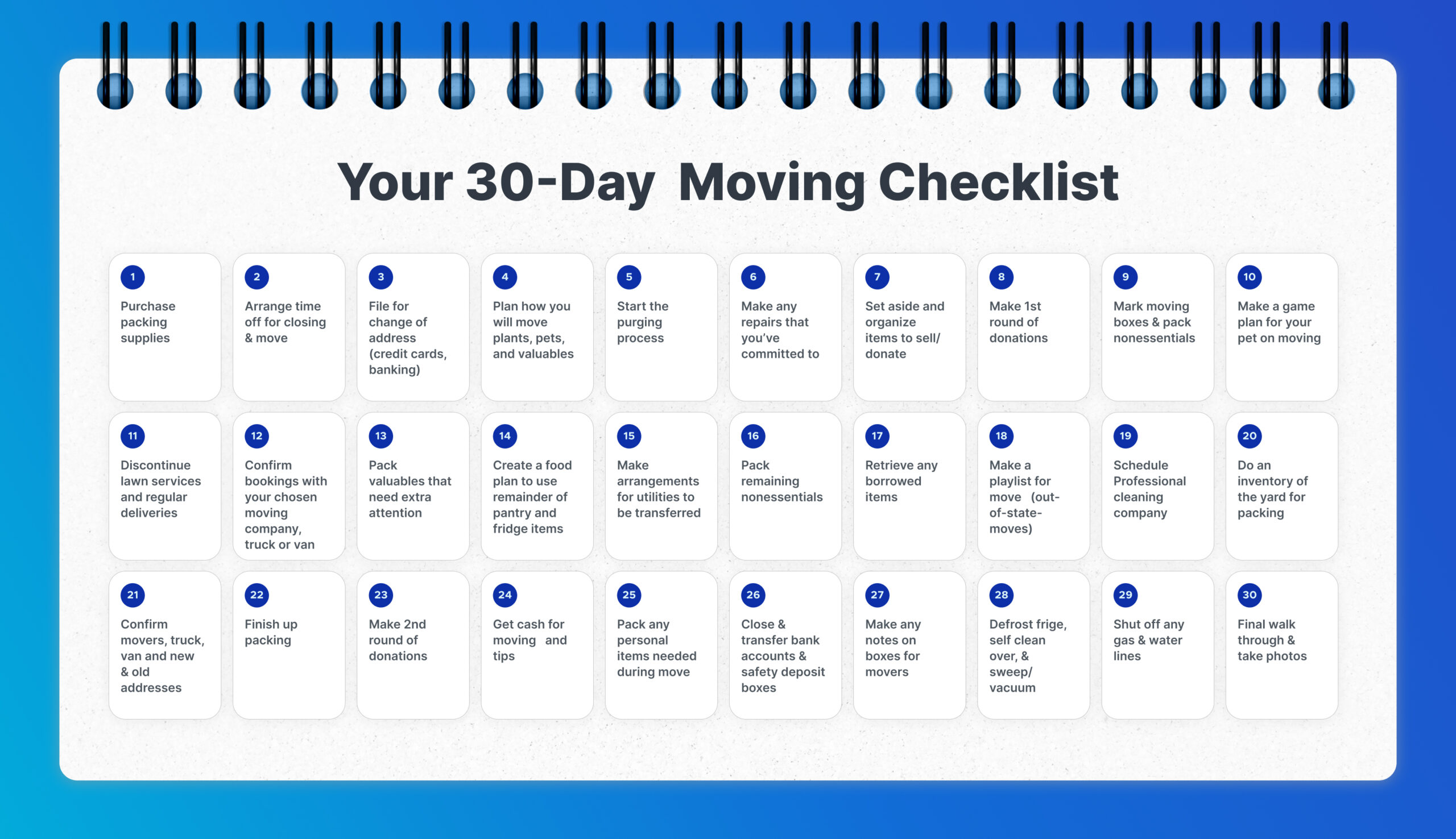 Your 30-Day Moving Checklist

1
Purchase packing supplies

2
Arrange time off for closing & move

3
File for change of address (credit cards, banking)

4
Plan how you will move plants, pets, and valuables

5
Start the purging process

6
Make any repairs that you've committed to

7
Set aside and organize items to sell/ donate

8
Make 1st round of donations

9
Mark moving boxes & pack nonessentials

10
Make a game plan for your pet on moving

11
Discontinue lawn services and regular deliveries

12
Confirm bookings with your chosen moving company, truck or van

13
Pack valuables that need extra attention

14
Create a food plan to use remainder of pantry and fridge items

15
Make arrangements for utilities to be transferred

16
Pack remaining nonessentials

17
Retrieve any borrowed items

18
Make a playlist for move (out-of-state-moves)

19
Schedule Professional cleaning company

20
Do an inventory of the yard for packing

21
Confirm movers, truck, van and new & old addresses

22
Finish up packing

23
Make 2nd round of donations

24
Get cash for moving and tips

25
Pack any personal items needed during move

26
Close & transfer bank accounts & safety deposit boxes

27
Make any notes on boxes for movers

28
Defrost frige, self clean over, & sweep/ vacuum

29
Shut off any gas & water lines

30
Final walk through & take photos